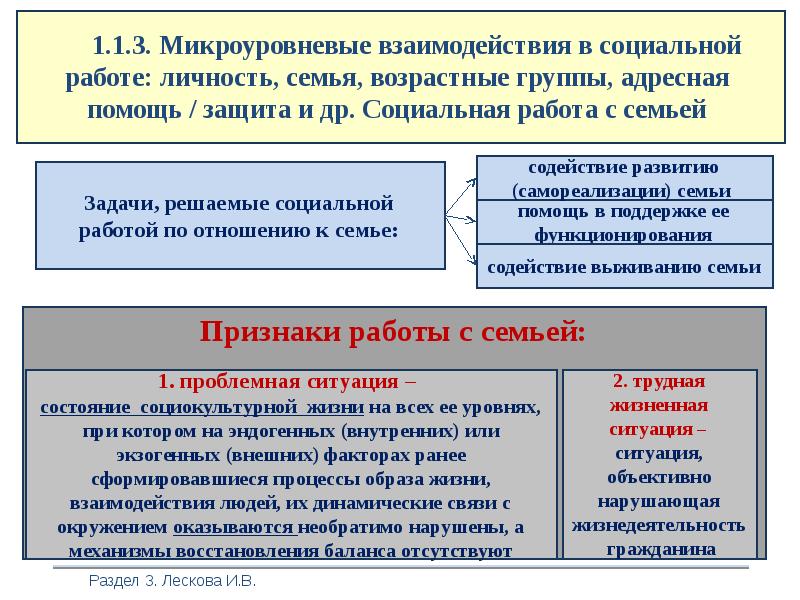 1.1.3. Микроуровневые взаимодействия в социальной работе: личность, семья, возрастные группы, адресная помощь / защита и др. Социальная работа с семьей

Задачи, решаемые социальной работой по отношению к семье:

содействие развитию (самореализации) семьи

помощь в поддержке ее функционирования

содействие выживанию семьи

Признаки работы с семьей:

1. проблемная ситуация – состояние социокультурной жизни на всех ее уровнях, при котором на эндогенных (внутренних) или экзогенных (внешних) факторах ранее сформировавшиеся процессы образа жизни, взаимодействия людей, их динамические связи с окружением оказываются необратимо нарушены, а механизмы восстановления баланса отсутствуют

2. трудная жизненная ситуация – ситуация, объективно нарушающая жизнедеятельность гражданина

Раздел 3. Лескова И.В.